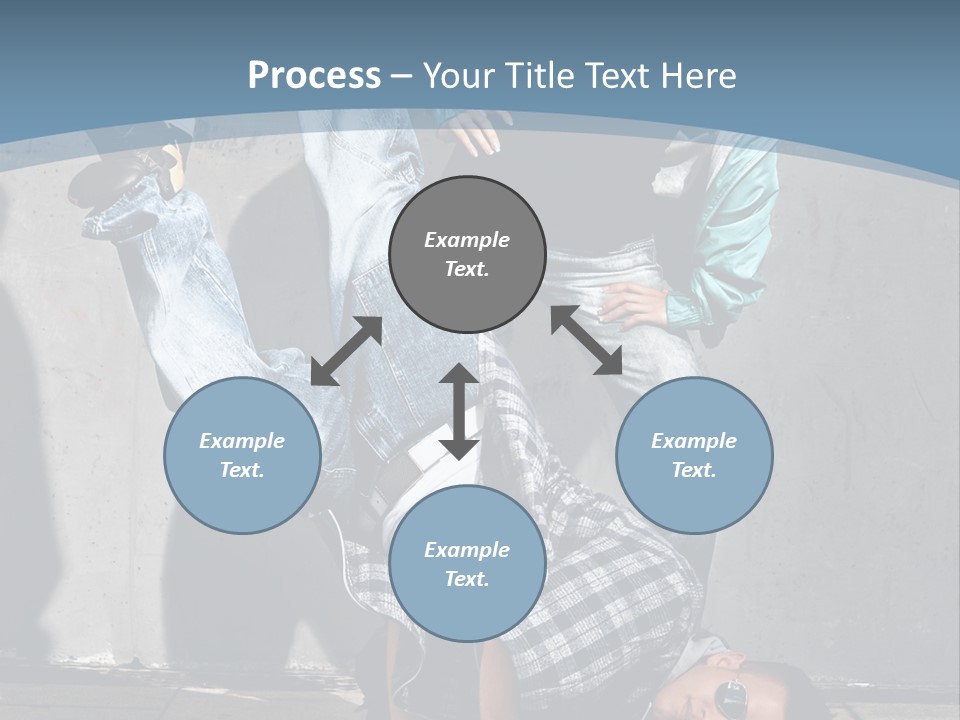 Process – Your Title Text Here

Example Text.

Example Text.

Example Text.

Example Text.